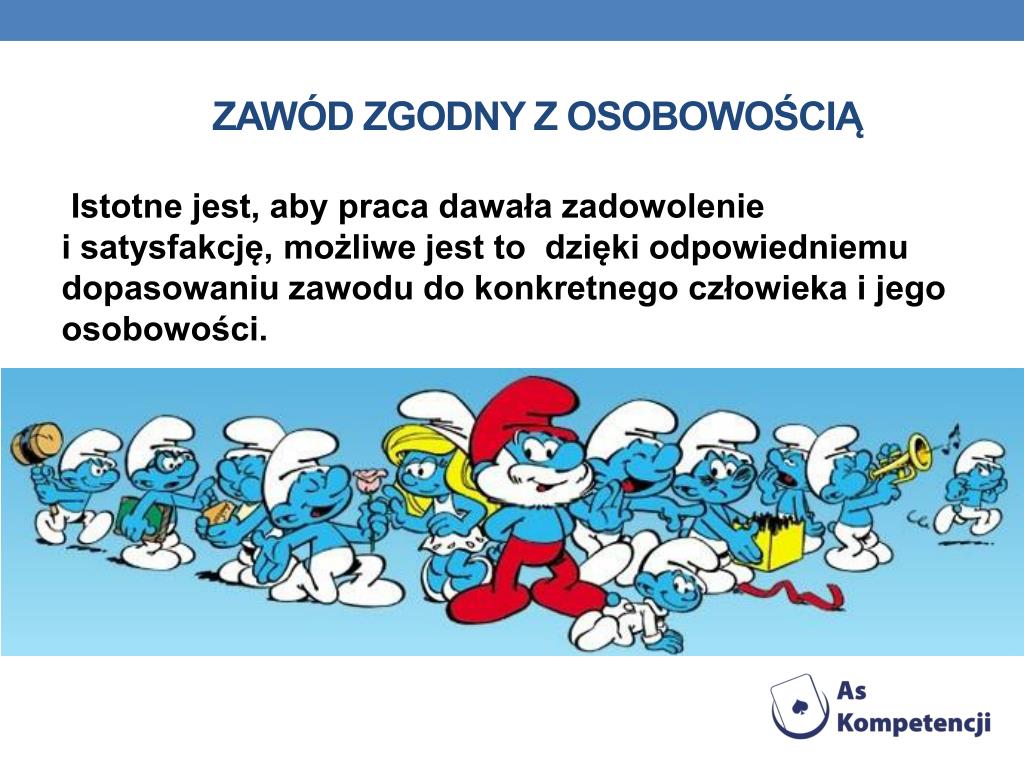 ZAWÓD ZGODNY Z OSOBOWOŚCIĄ

Istotne jest, aby praca dawała zadowolenie i satysfakcję, możliwe jest to dzięki odpowiedniemu dopasowaniu zawodu do konkretnego człowieka i jego osobowości.

As Kompetencji